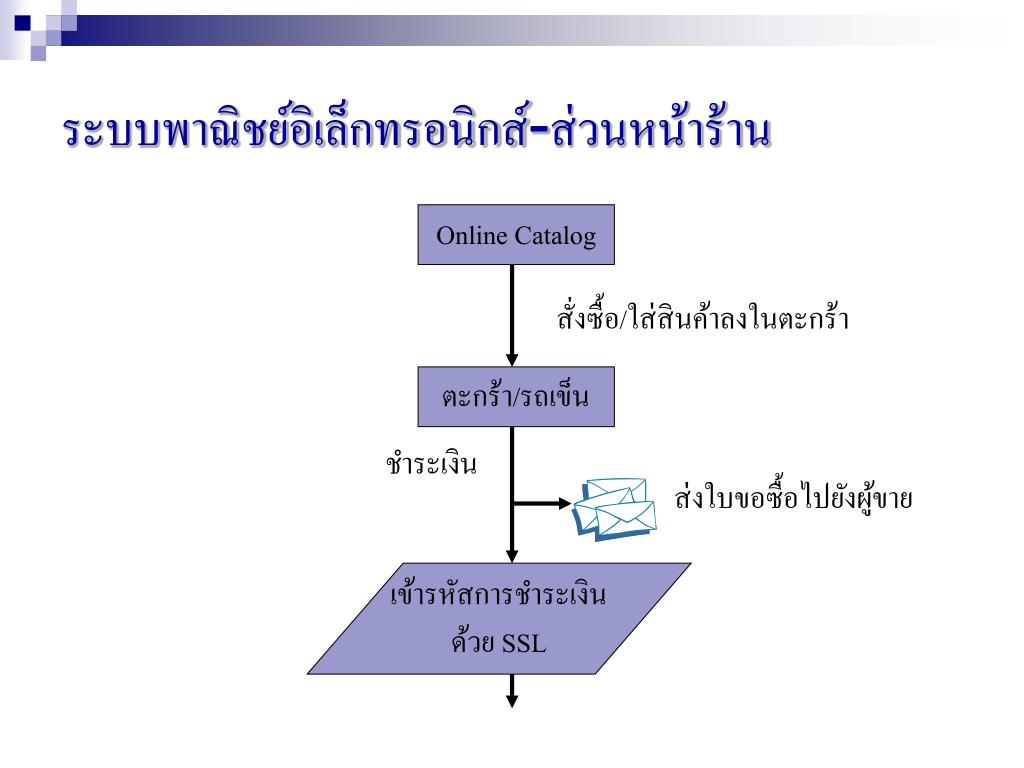 ระบบพาณิชย์อิเล็กทรอนิกส์-ส่วนหน้าร้าน

Online Catalog

สั่งซื้อ/ใส่สินค้าลงในตะกร้า

ตะกร้า/รถเข็น

ชำระเงิน

ส่งใบขอซื้อไปยังผู้ขาย

เข้ารหัสการชำระเงิน
ด้วย SSL